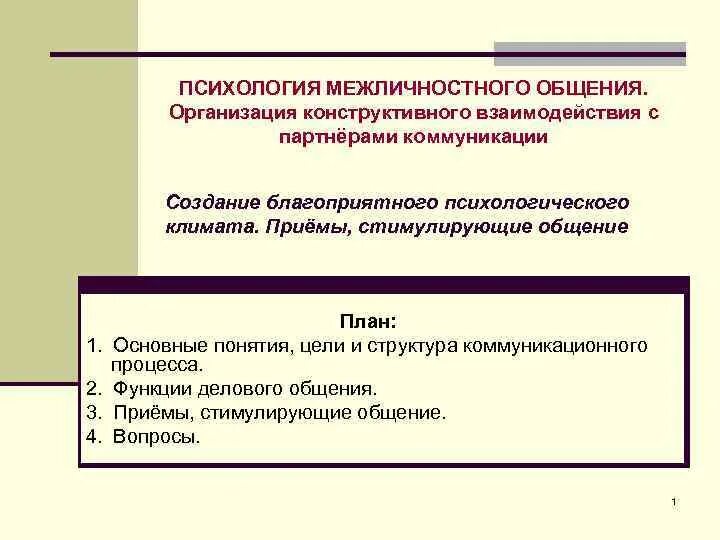 ПСИХОЛОГИЯ МЕЖЛИЧНОСТНОГО ОБЩЕНИЯ. Организация конструктивного взаимодействия с партнёрами коммуникации

Создание благоприятного психологического климата. Приёмы, стимулирующие общение

План:
1. Основные понятия, цели и структура коммуникационного процесса.
2. Функции делового общения.
3. Приёмы, стимулирующие общение.
4. Вопросы.

1